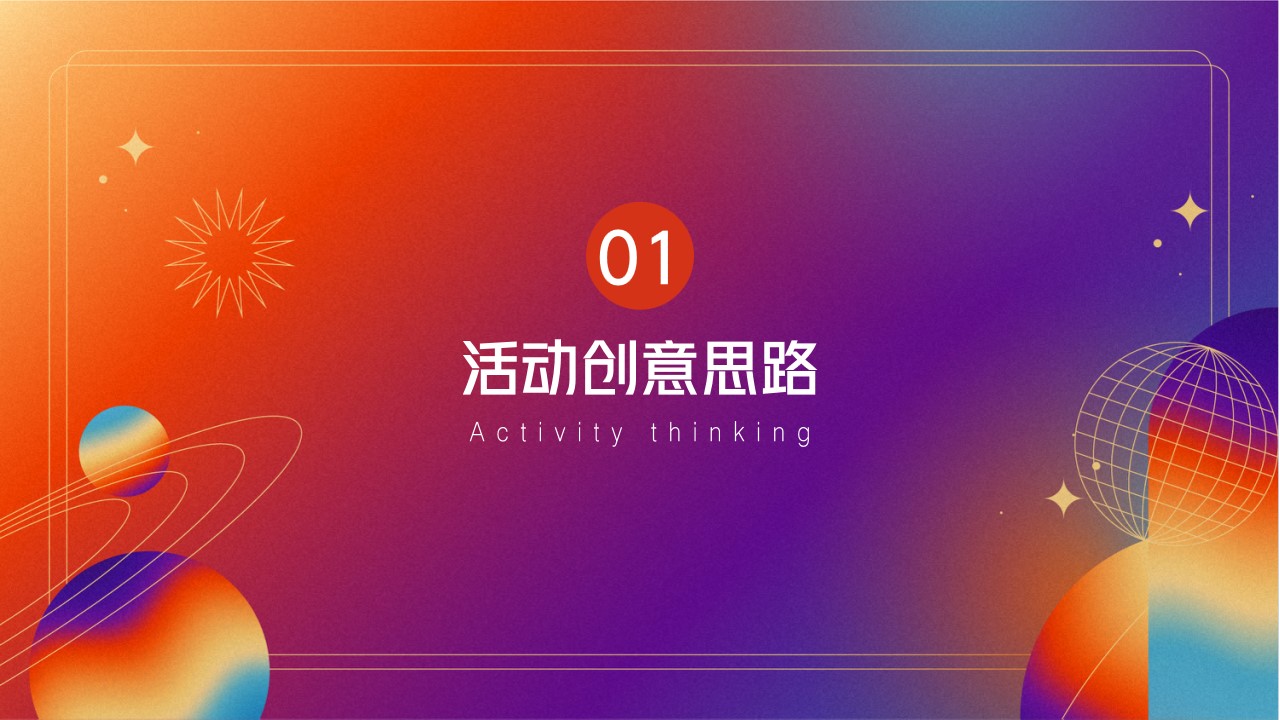 01

活动创意思路

Activity thinking